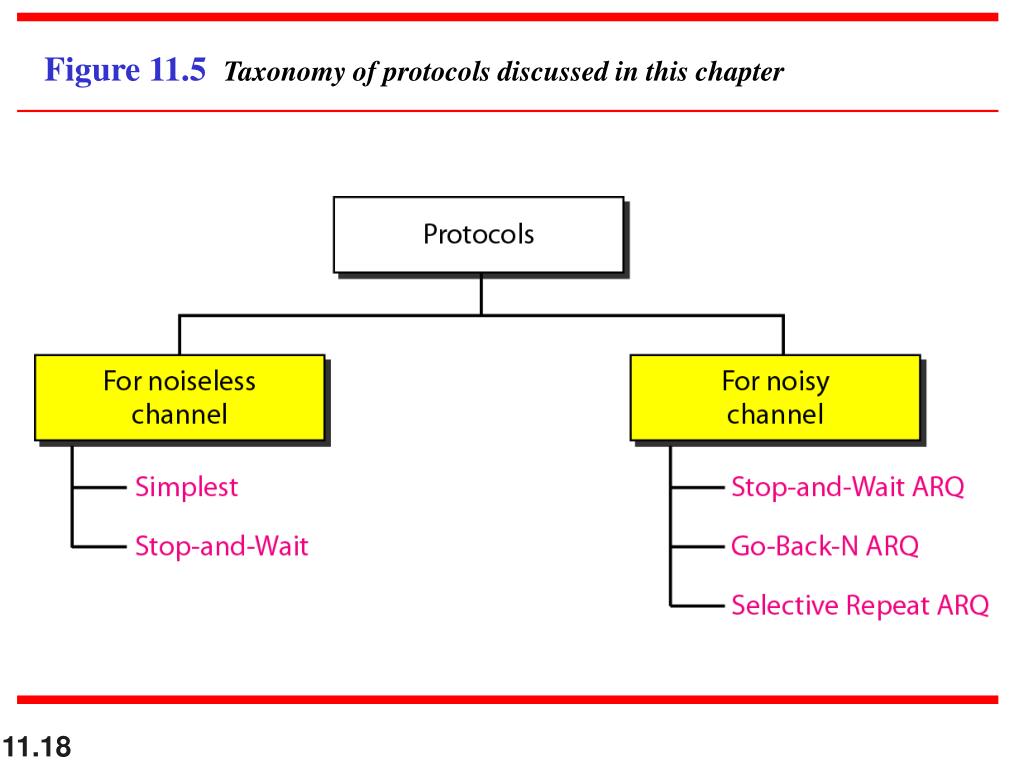 Figure 11.5 Taxonomy of protocols discussed in this chapter

Protocols

For noiseless channel

Simplest

Stop-and-Wait

For noisy channel

Stop-and-Wait ARQ

Go-Back-N ARQ

Selective Repeat ARQ

11.18